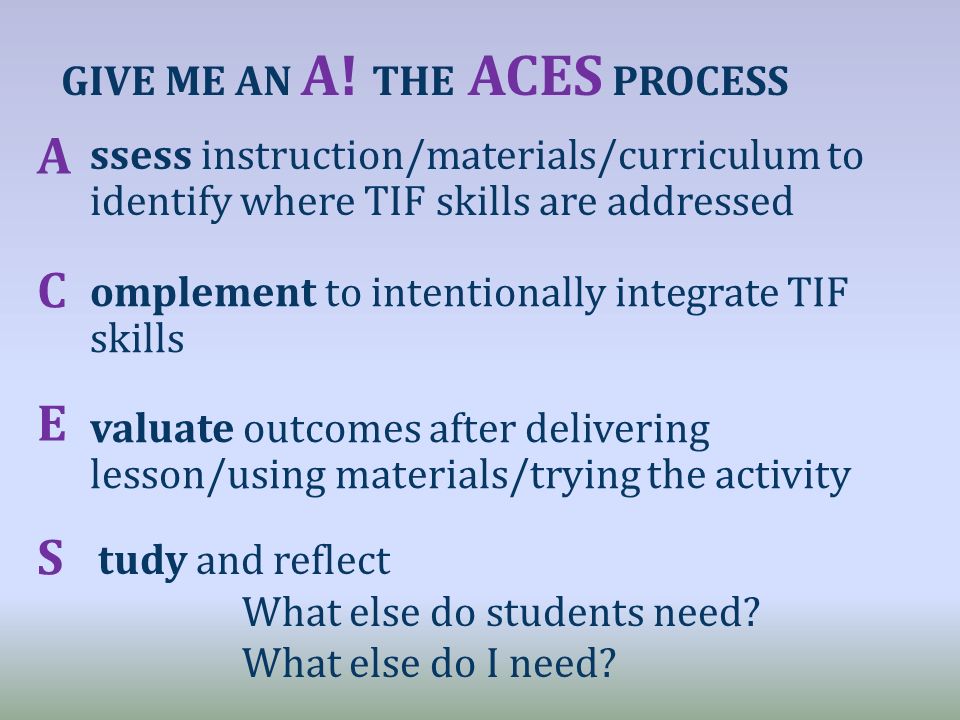 GIVE ME AN A! THE ACES PROCESS

A ssess instruction/materials/curriculum to identify where TIF skills are addressed

C omplement to intentionally integrate TIF skills

E valuate outcomes after delivering lesson/using materials/trying the activity

S tudy and reflect

What else do students need?

What else do I need?